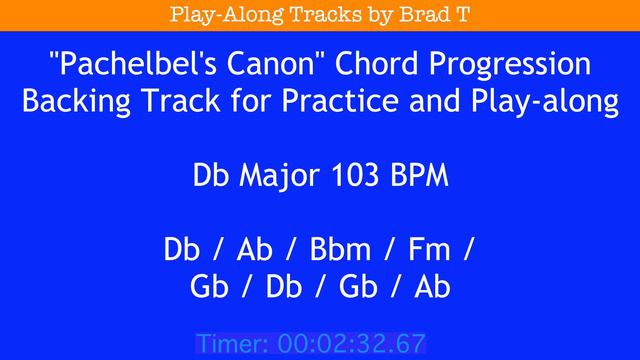 Play-Along Tracks by Brad T

"Pachelbel's Canon" Chord Progression
Backing Track for Practice and Play-along

Db Major 103 BPM

Db / Ab / Bbm / Fm /
Gb / Db / Gb / Ab

Timer: 00:02:32.67